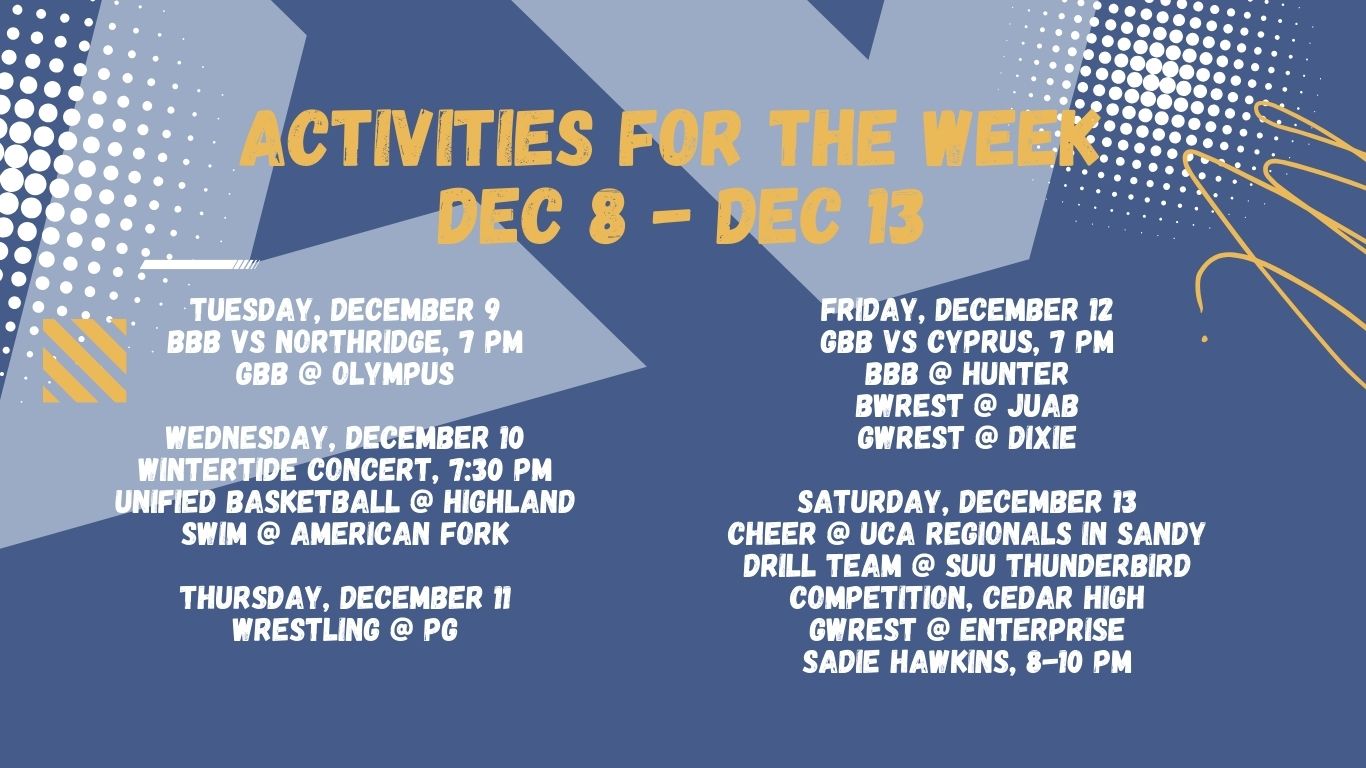 ACTIVITIES FOR THE WEEK
DEC 8 - DEC 13

TUESDAY, DECEMBER 9
BBB VS NORTHRIDGE, 7 PM
GBB @ OLYMPUS

WEDNESDAY, DECEMBER 10
WINTERTIDE CONCERT, 7:30 PM
UNIFIED BASKETBALL @ HIGHLAND
SWIM @ AMERICAN FORK

THURSDAY, DECEMBER 11
WRESTLING @ PG

FRIDAY, DECEMBER 12
GBB VS CYPRUS, 7 PM
BBB @ HUNTER
BWREST @ JUAB
GWREST @ DIXIE

SATURDAY, DECEMBER 13
CHEER @ UCA REGIONALS IN SANDY
DRILL TEAM @ SUU THUNDERBIRD COMPETITION, CEDAR HIGH
GWREST @ ENTERPRISE
SADIE HAWKINS, 8-10 PM